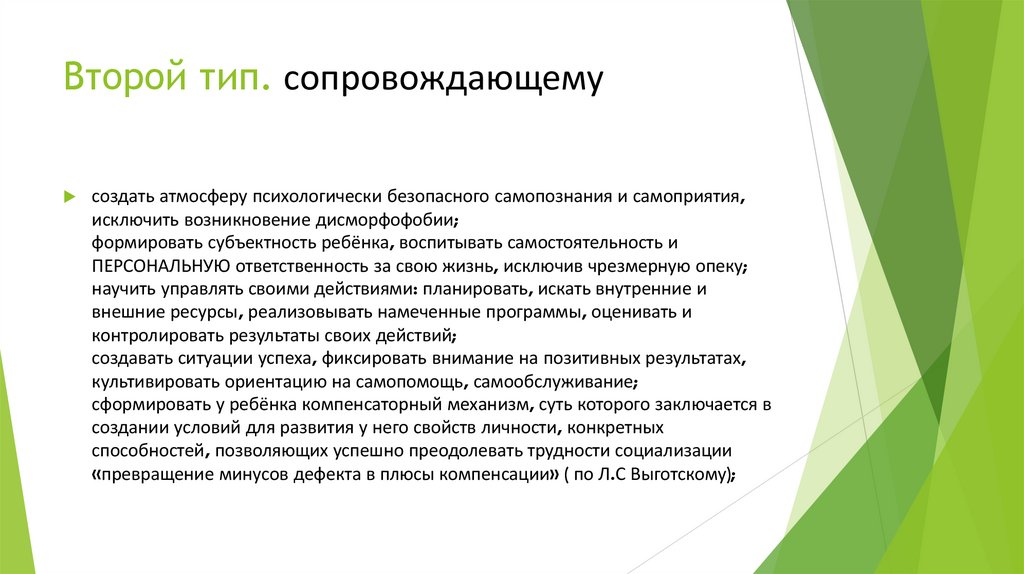 Второй тип. сопровождающему

создать атмосферу психологически безопасного самопознания и самоприятия, исключить возникновение дисморфофобии;
формировать субъектность ребёнка, воспитывать самостоятельность и ПЕРСОНАЛЬНУЮ ответственность за свою жизнь, исключив чрезмерную опеку;
научить управлять своими действиями: планировать, искать внутренние и внешние ресурсы, реализовывать намеченные программы, оценивать и контролировать результаты своих действий;
создавать ситуации успеха, фиксировать внимание на позитивных результатах, культивировать ориентацию на самопомощь, самообслуживание;
сформировать у ребёнка компенсаторный механизм, суть которого заключается в создании условий для развития у него свойств личности, конкретных способностей, позволяющих успешно преодолевать трудности социализации «превращение минусов дефекта в плюсы компенсации» ( по Л.С Выготскому);